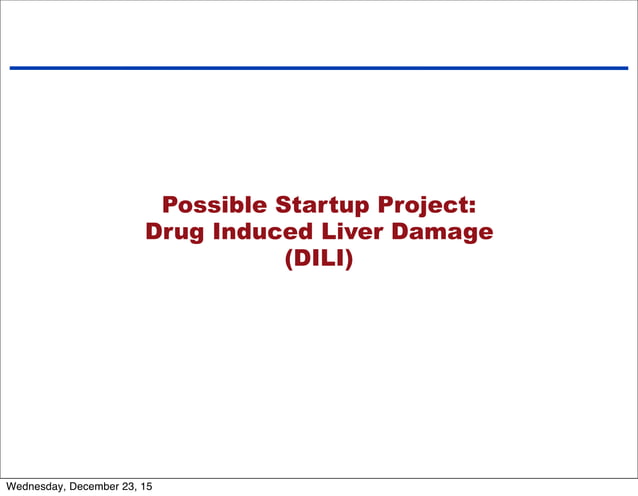 Possible Startup Project:
Drug Induced Liver Damage
(DILI)

Wednesday, December 23, 15